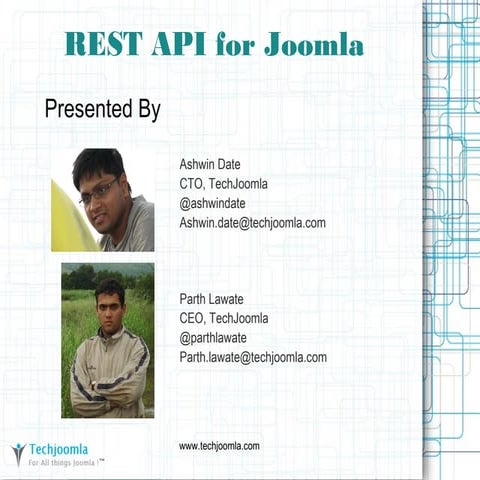 REST API for Joomla

Presented By

Ashwin Date
CTO, TechJoomla
@ashwindate
Ashwin.date@techjoomla.com

Parth Lawate
CEO, TechJoomla
@parthlawate
Parth.lawate@techjoomla.com

Techjoomla
For All things Joomla !™

www.techjoomla.com